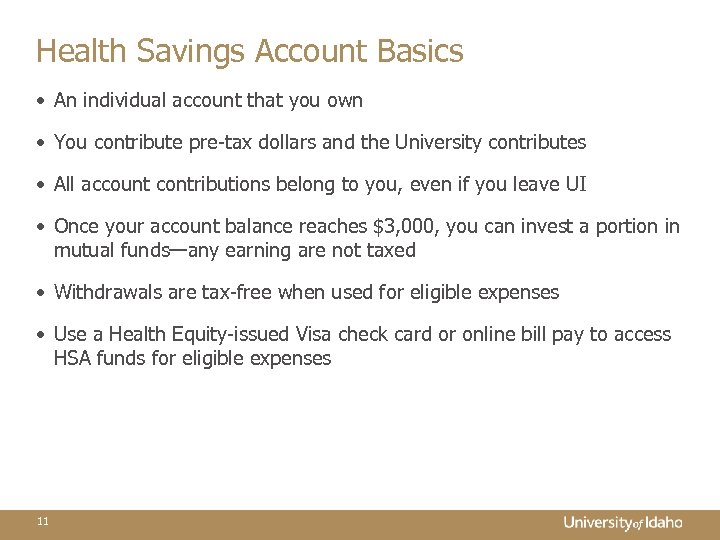 Health Savings Account Basics

• An individual account that you own

• You contribute pre-tax dollars and the University contributes

• All account contributions belong to you, even if you leave UI

• Once your account balance reaches \$3,000, you can invest a portion in mutual funds—any earning are not taxed

• Withdrawals are tax-free when used for eligible expenses

• Use a Health Equity-issued Visa check card or online bill pay to access HSA funds for eligible expenses

11

University of Idaho